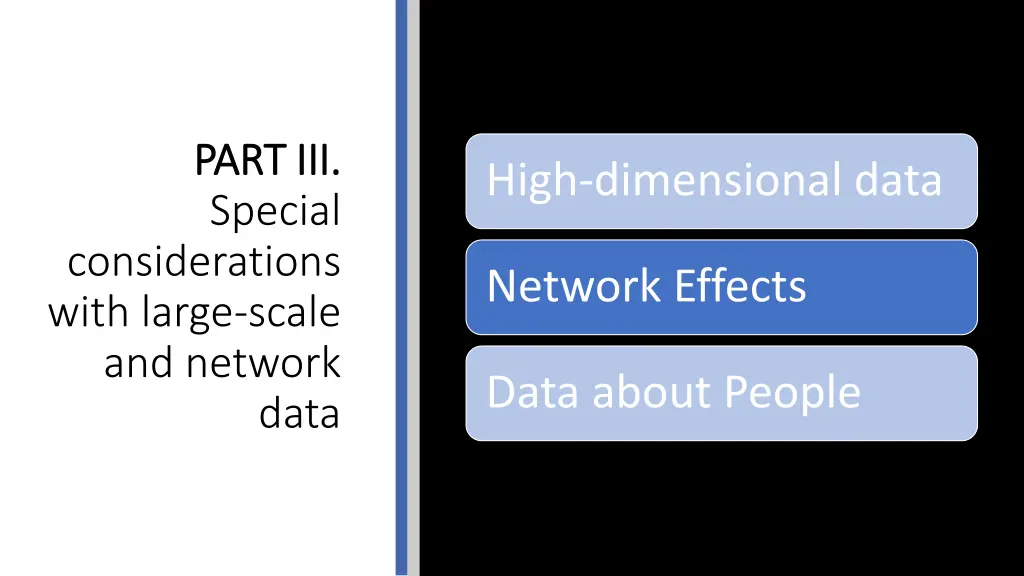 PART III.
Special considerations with large-scale and network data

High-dimensional data

Network Effects

Data about People